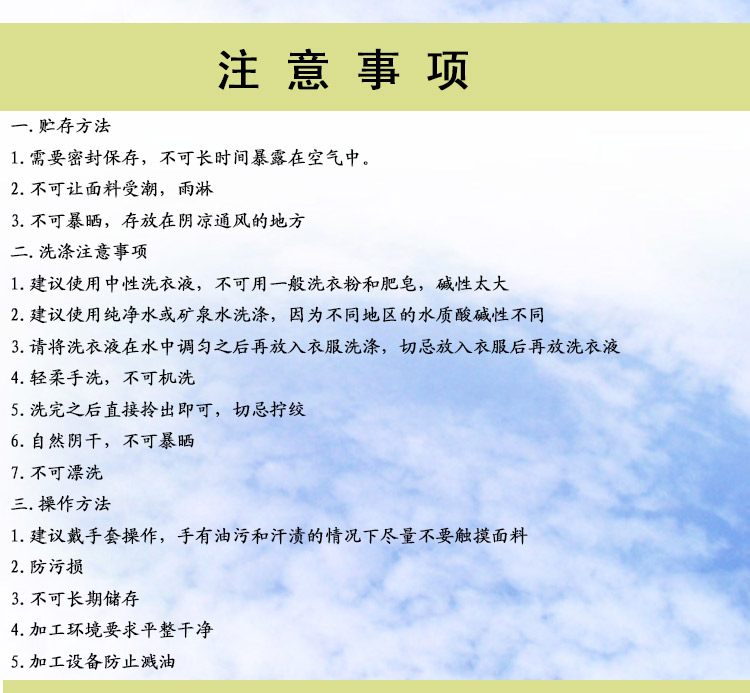 注 意 事 项

一. 贮存方法

1. 需要密封保存，不可长时间暴露在空气中。

2. 不可让面料受潮，雨淋

3. 不可暴晒，存放在阴凉通风的地方

二. 洗涤注意事项

1. 建议使用中性洗衣液，不可用一般洗衣粉和肥皂，碱性太大

2. 建议使用纯净水或矿泉水洗涤，因为不同地区的水质酸碱性不同

3. 请将洗衣液在水中调匀之后再放入衣服洗涤，切忌放入衣服后再放洗衣液

4. 轻柔手洗，不可机洗

5. 洗完之后直接拎出即可，切忌拧绞

6. 自然阴干，不可暴晒

7. 不可漂洗

三. 操作方法

1. 建议戴手套操作，手有油污和汗渍的情况下尽量不要触摸面料

2. 防污损

3. 不可长期储存

4. 加工环境要求平整干净

5. 加工设备防止溅油